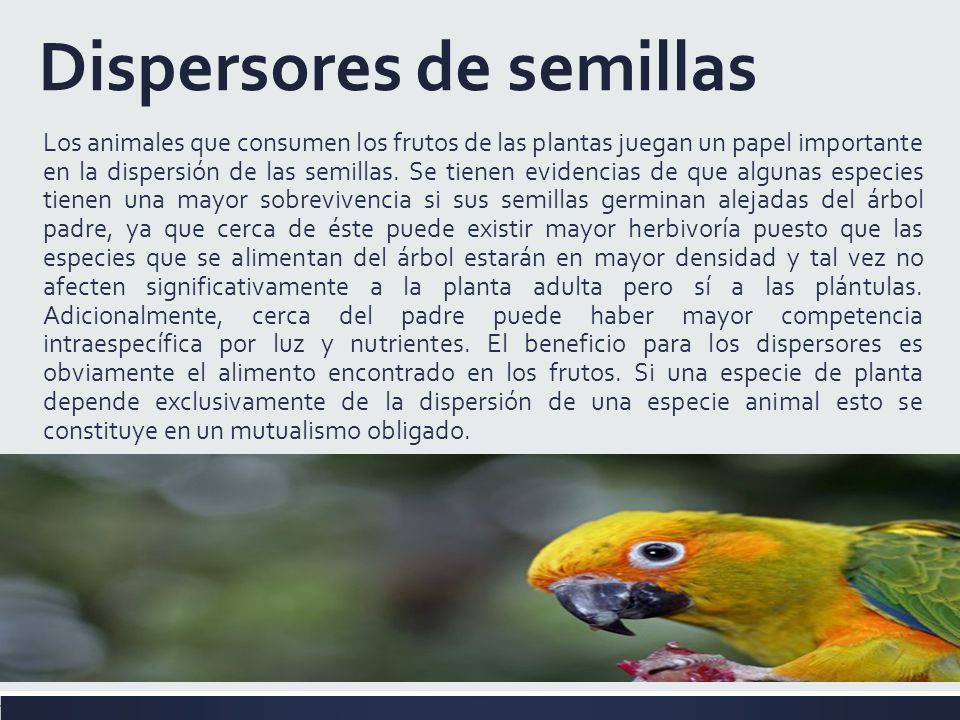 Dispersores de semillas

Los animales que consumen los frutos de las plantas juegan un papel importante en la dispersión de las semillas. Se tienen evidencias de que algunas especies tienen una mayor sobrevivencia si sus semillas germinan alejadas del árbol padre, ya que cerca de éste puede existir mayor herbivoría puesto que las especies que se alimentan del árbol estarán en mayor densidad y tal vez no afecten significativamente a la planta adulta pero sí a las plántulas. Adicionalmente, cerca del padre puede haber mayor competencia intraespecífica por luz y nutrientes. El beneficio para los dispersores es obviamente el alimento encontrado en los frutos. Si una especie de planta depende exclusivamente de la dispersión de una especie animal esto se constituye en un mutualismo obligado.